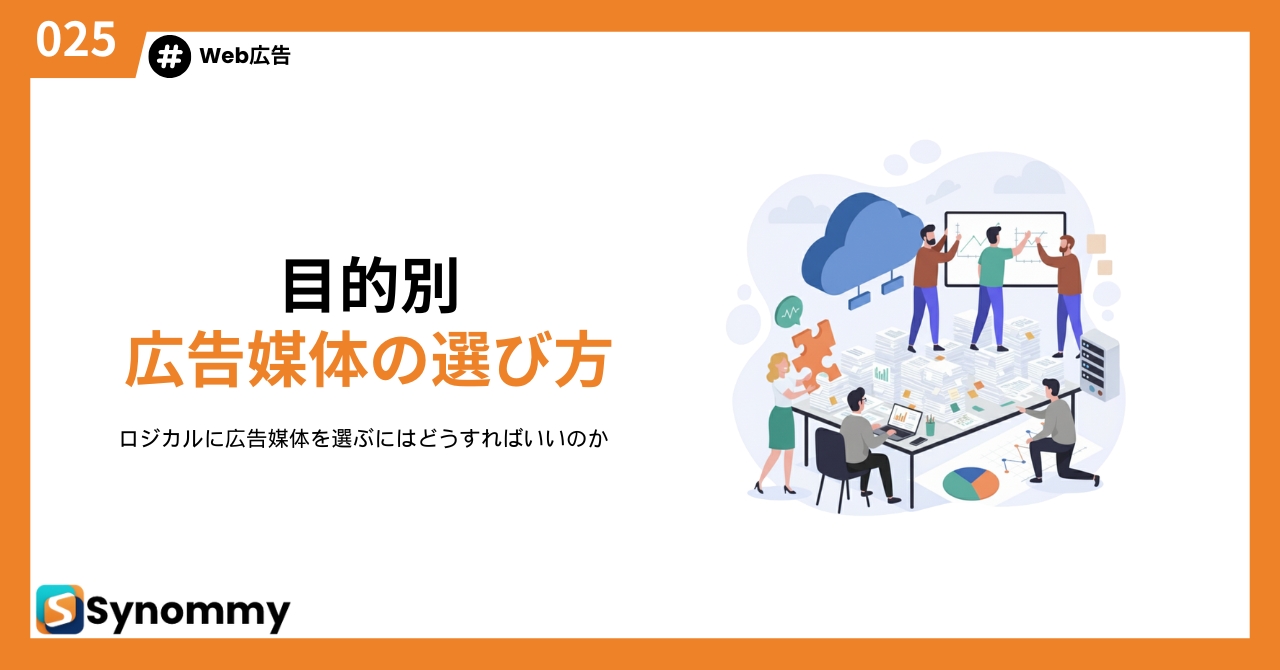 025

# Web広告

目的別
広告媒体の選び方

ロジカルに広告媒体を選ぶにはどうすればいいのか

Synommy